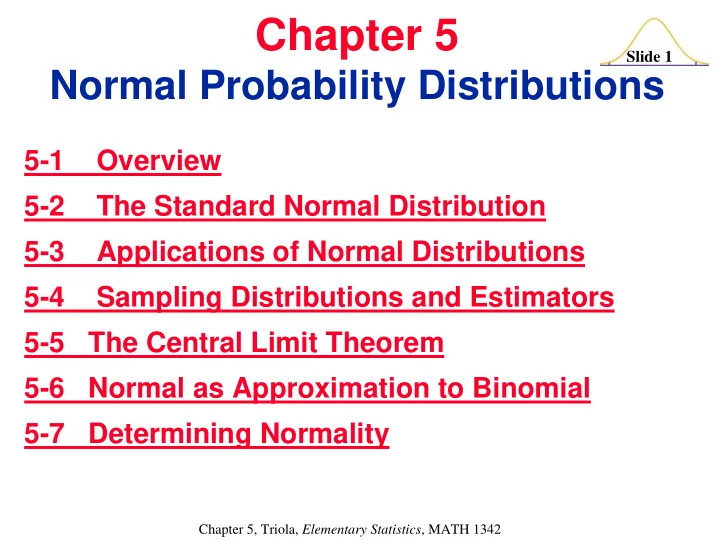 Chapter 5
Normal Probability Distributions

Slide 1

5-1 Overview
5-2 The Standard Normal Distribution
5-3 Applications of Normal Distributions
5-4 Sampling Distributions and Estimators
5-5 The Central Limit Theorem
5-6 Normal as Approximation to Binomial
5-7 Determining Normality

Chapter 5, Triola, Elementary Statistics, MATH 1342